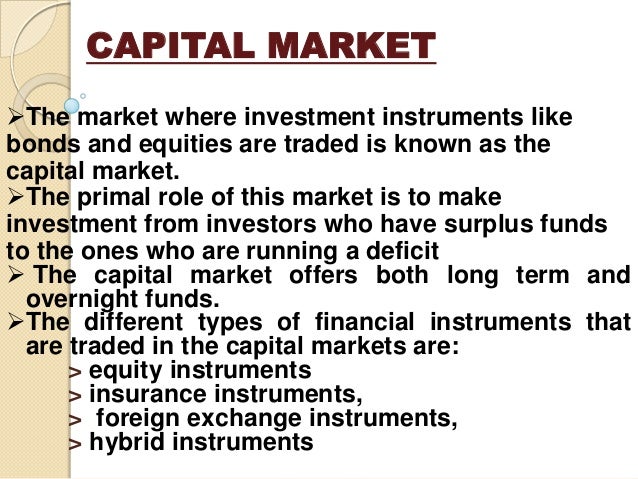 CAPITAL MARKET

➢The market where investment instruments like bonds and equities are traded is known as the capital market.

➢The primal role of this market is to make investment from investors who have surplus funds to the ones who are running a deficit

➢ The capital market offers both long term and overnight funds.

➢The different types of financial instruments that are traded in the capital markets are:

> equity instruments

> insurance instruments,

> foreign exchange instruments,

> hybrid instruments